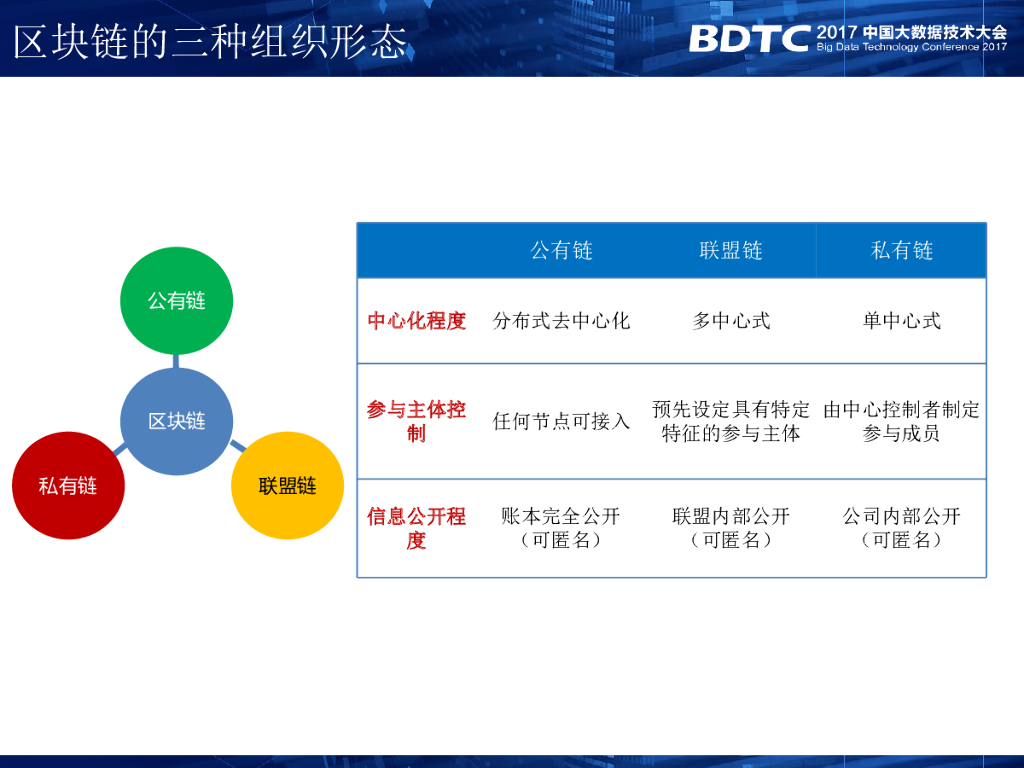 区块链的三种组织形态

BDTC 2017 中国大数据技术大会
Big Data Technology Conference 2017

公有链

区块链

私有链

联盟链

| | 公有链 | 联盟链 | 私有链 |
|---|---|---|---|
| 中心化程度 | 分布式去中心化 | 多中心式 | 单中心式 |
| 参与主体控制 | 任何节点可接入 | 预先设定具有特定特征的参与主体 | 由中心控制者制定参与成员 |
| 信息公开程度 | 账本完全公开（可匿名） | 联盟内部公开（可匿名） | 公司内部公开（可匿名） |